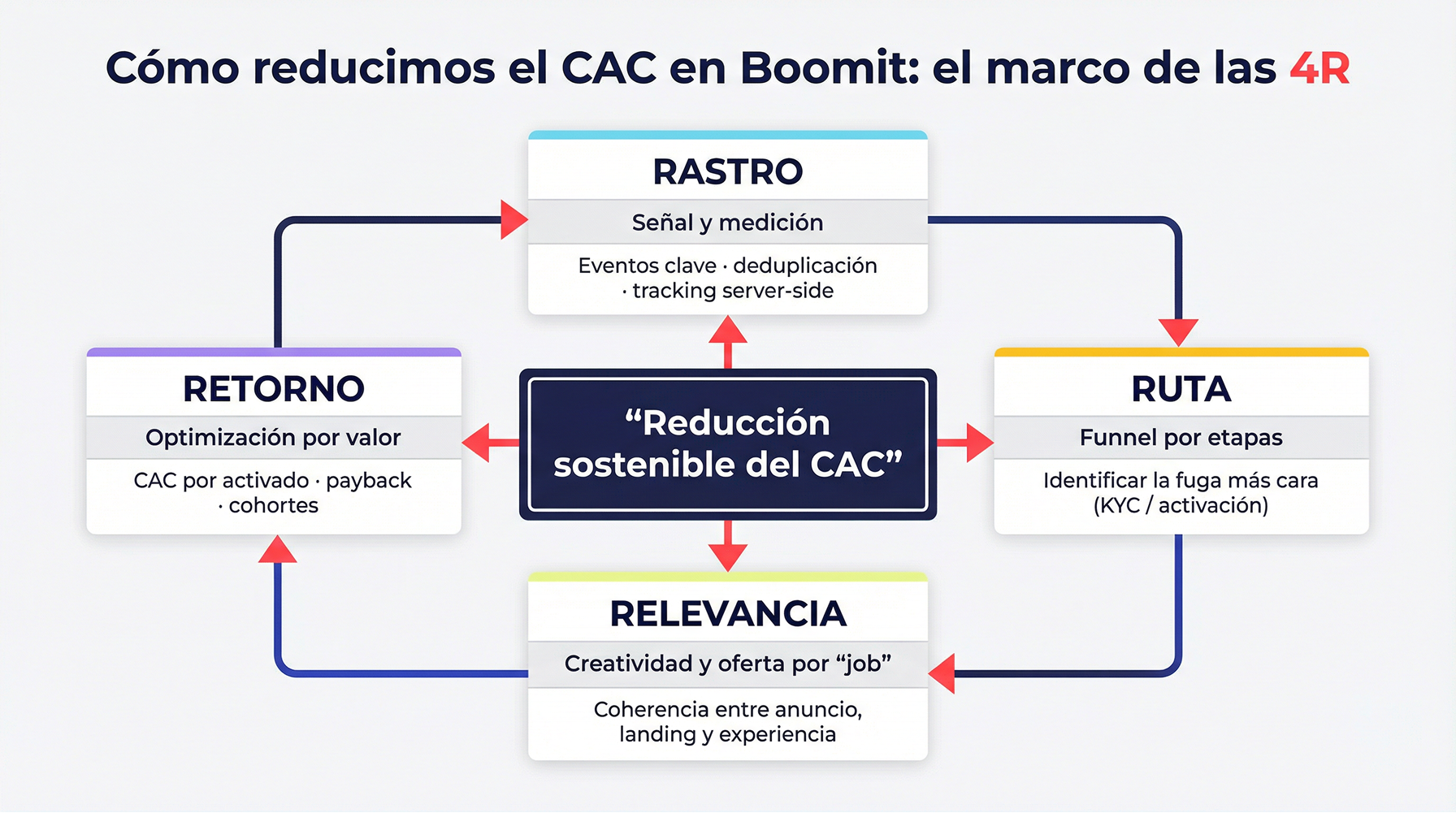 Cómo reducimos el CAC en Boomit: el marco de las 4R

RASTRO

Señal y medición

Eventos clave · deduplicación · tracking server-side

RETORNO

Optimización por valor

CAC por activado · payback · cohortes

“Reducción sostenible del CAC”

RUTA

Funnel por etapas

Identificar la fuga más cara (KYC / activación)

RELEVANCIA

Creatividad y oferta por “job”

Coherencia entre anuncio, landing y experiencia